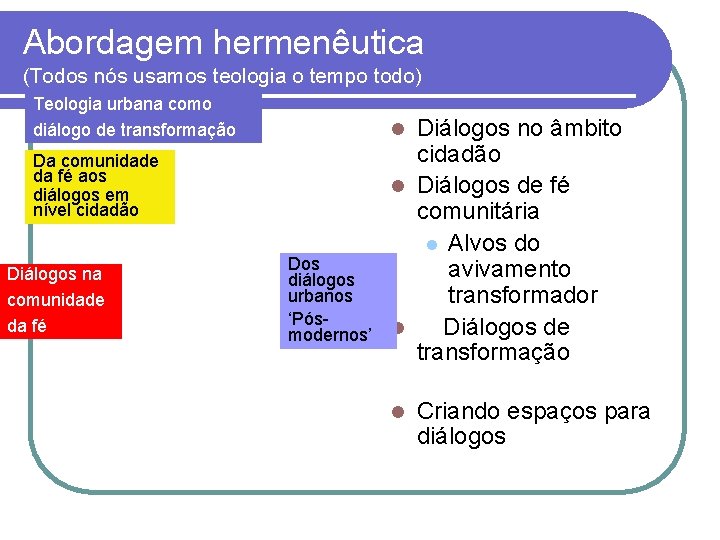 Abordagem hermenêutica
(Todos nós usamos teologia o tempo todo)

Teologia urbana como diálogo de transformação

Da comunidade da fé aos diálogos em nível cidadão

Diálogos na comunidade da fé

Dos diálogos urbanos
'Pós-modernos'

Diálogos no âmbito cidadão
Diálogos de fé comunitária
Alvos do avivamento transformador
Diálogos de transformação
Criando espaços para diálogos